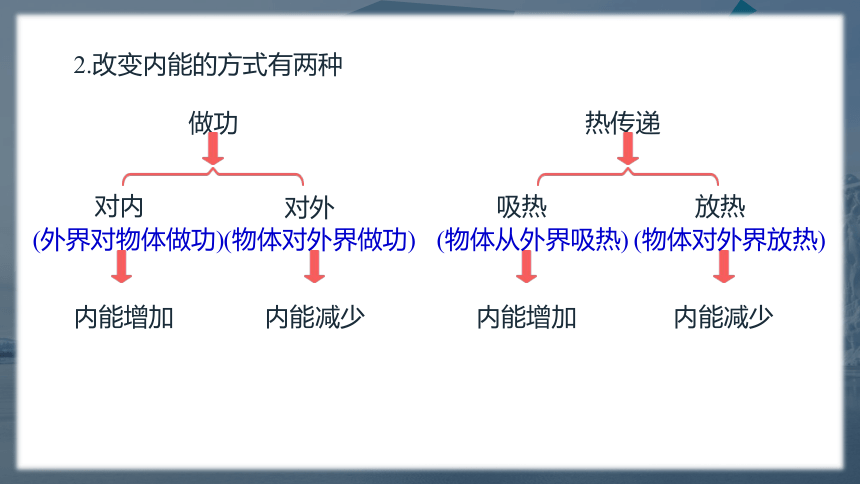 2.改变内能的方式有两种

做功

对内
(外界对物体做功)
内能增加

对外
(物体对外界做功)
内能减少

热传递

吸热
(物体从外界吸热)
内能增加

放热
(物体对外界放热)
内能减少